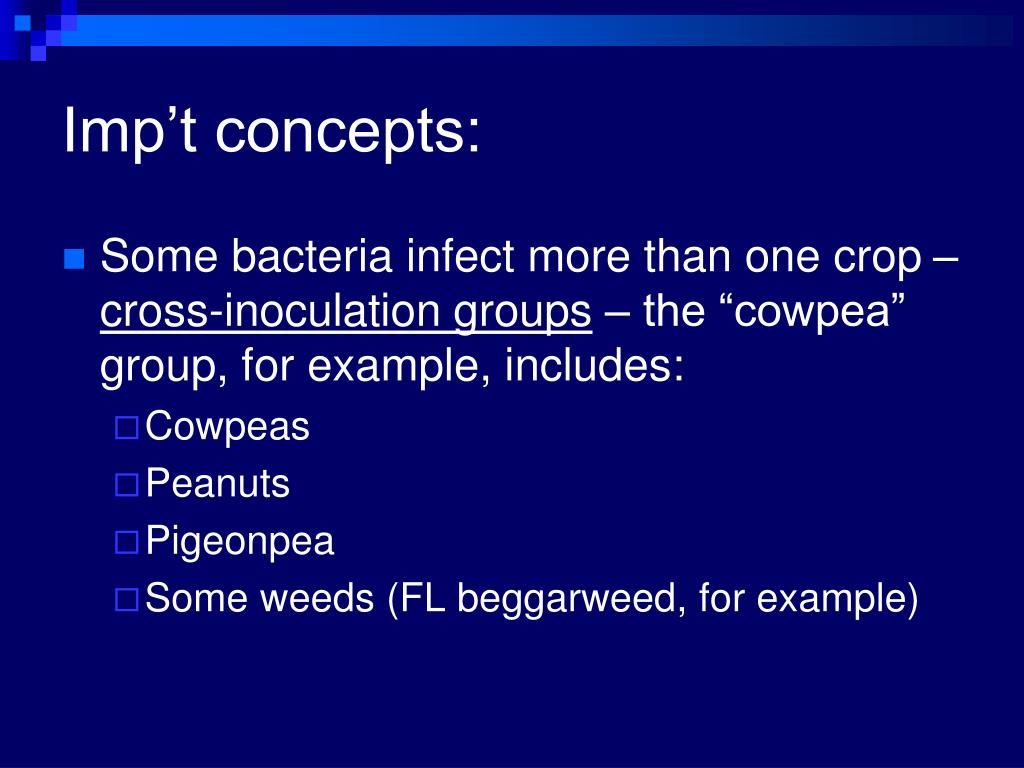 Imp’t concepts:

Some bacteria infect more than one crop – cross-inoculation groups – the “cowpea” group, for example, includes:

Cowpeas

Peanuts

Pigeonpea

Some weeds (FL beggarweed, for example)